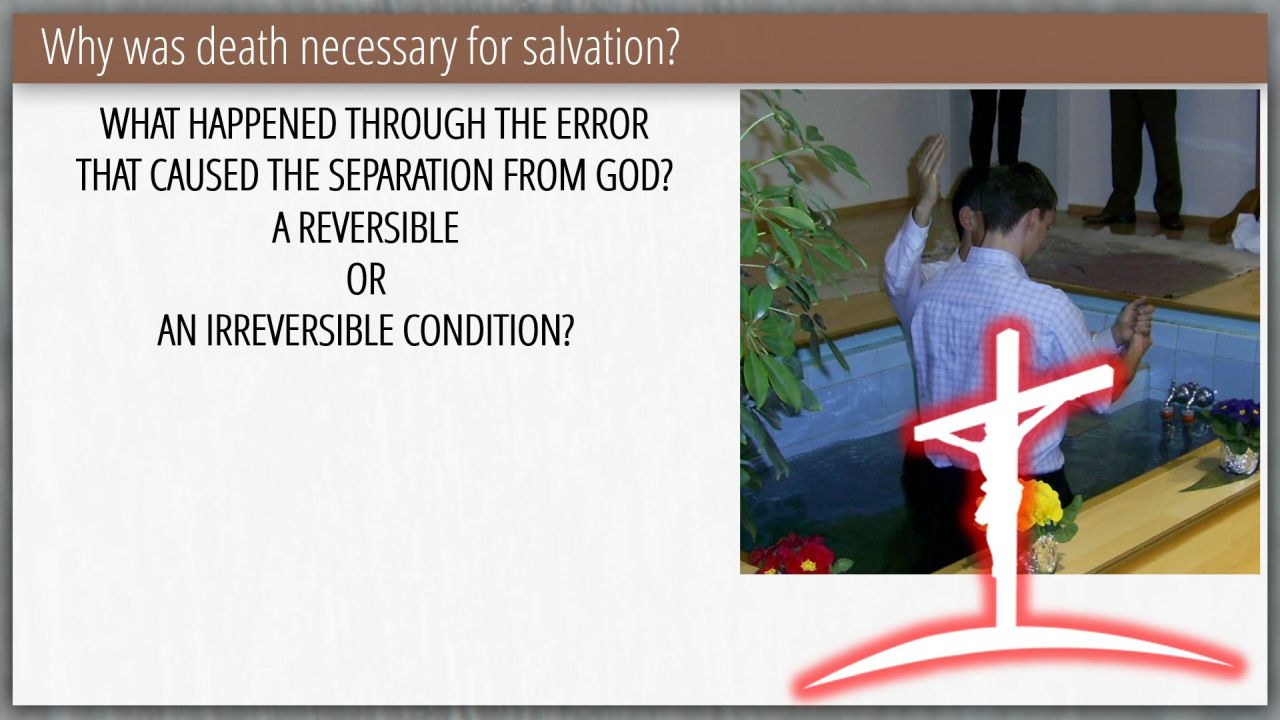 Why was death necessary for salvation?

WHAT HAPPENED THROUGH THE ERROR THAT CAUSED THE SEPARATION FROM GOD?
A REVERSIBLE
OR
AN IRREVERSIBLE CONDITION?